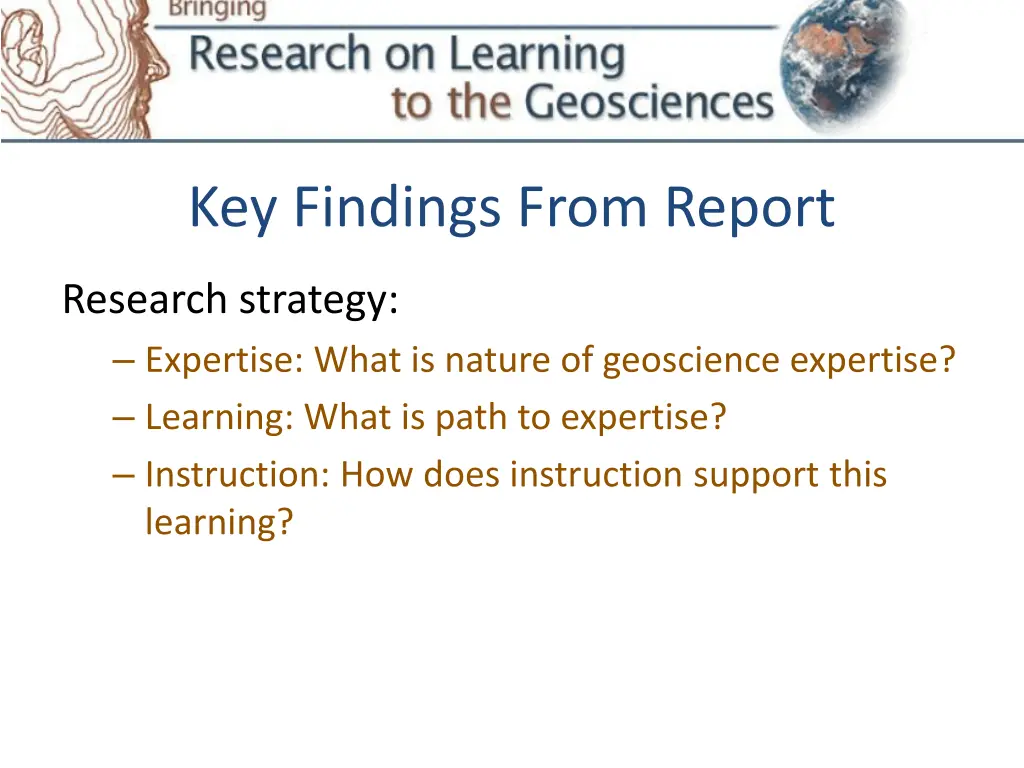 Bringing
Research on Learning
to the Geosciences

Key Findings From Report

Research strategy:
– Expertise: What is nature of geoscience expertise?
– Learning: What is path to expertise?
– Instruction: How does instruction support this learning?